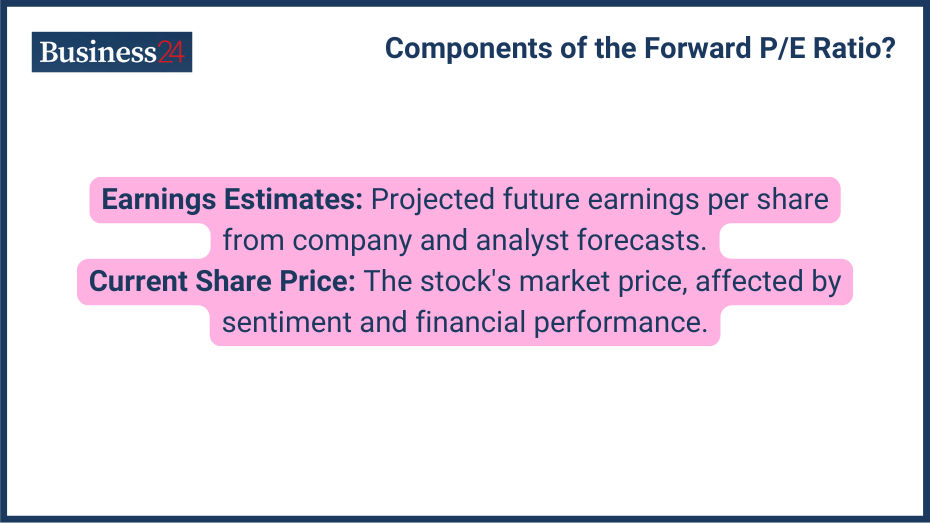 Business24

Components of the Forward P/E Ratio?

Earnings Estimates: Projected future earnings per share from company and analyst forecasts.
Current Share Price: The stock's market price, affected by sentiment and financial performance.